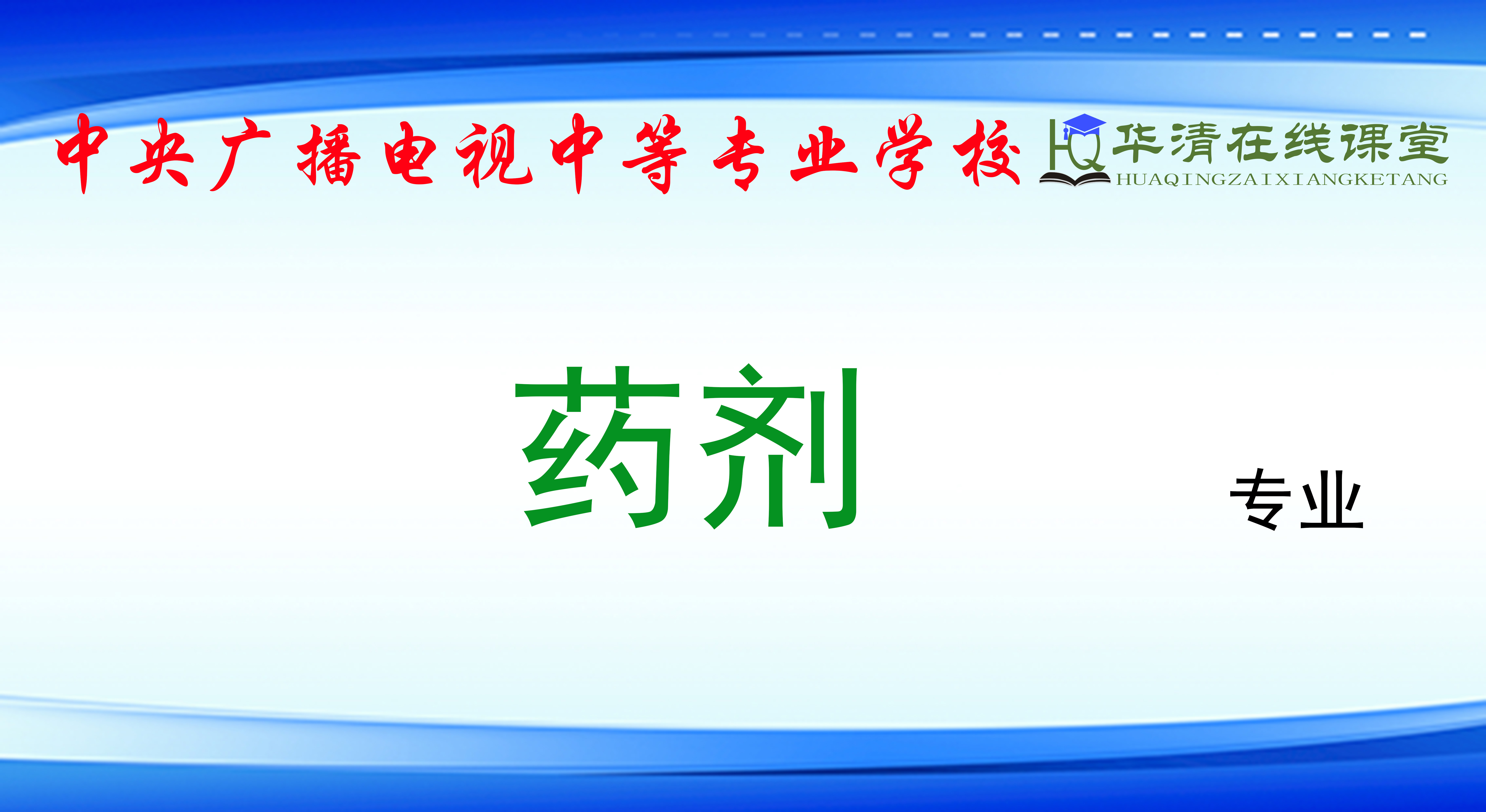 中央广播电视中等专业学校

HQ 华清在线课堂
HUAQINGZAIXIANGKETANG

药剂

专业